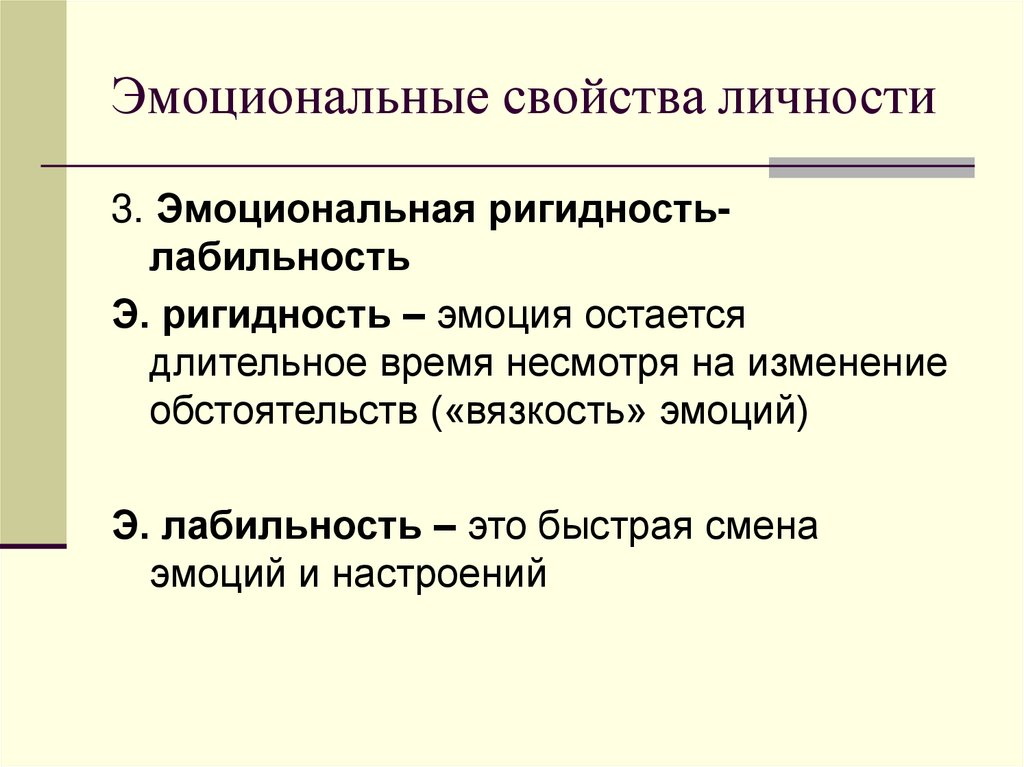 Эмоциональные свойства личности

3. Эмоциональная ригидность-лабильность

Э. ригидность – эмоция остается длительное время несмотря на изменение обстоятельств («вязкость» эмоций)

Э. лабильность – это быстрая смена эмоций и настроений